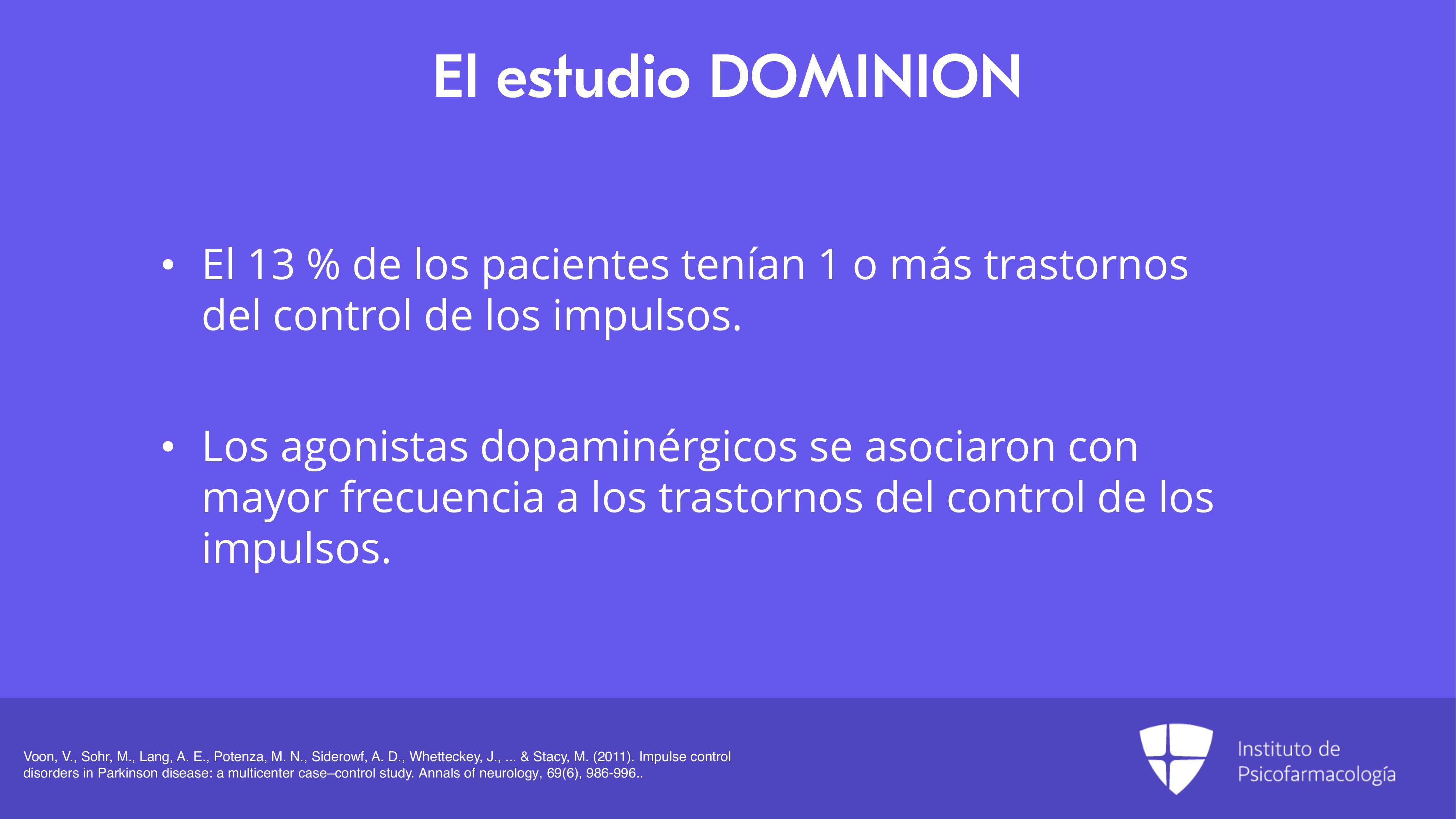 El estudio DOMINION

• El 13 % de los pacientes tenían 1 o más trastornos del control de los impulsos.

• Los agonistas dopaminérgicos se asociaron con mayor frecuencia a los trastornos del control de los impulsos.

Voon, V., Sohr, M., Lang, A. E., Potenza, M. N., Siderowf, A. D., Whetteckey, J., ... & Stacy, M. (2011). Impulse control disorders in Parkinson disease: a multicenter case–control study. Annals of neurology, 69(6), 986-996..

Instituto de Psicofarmacología